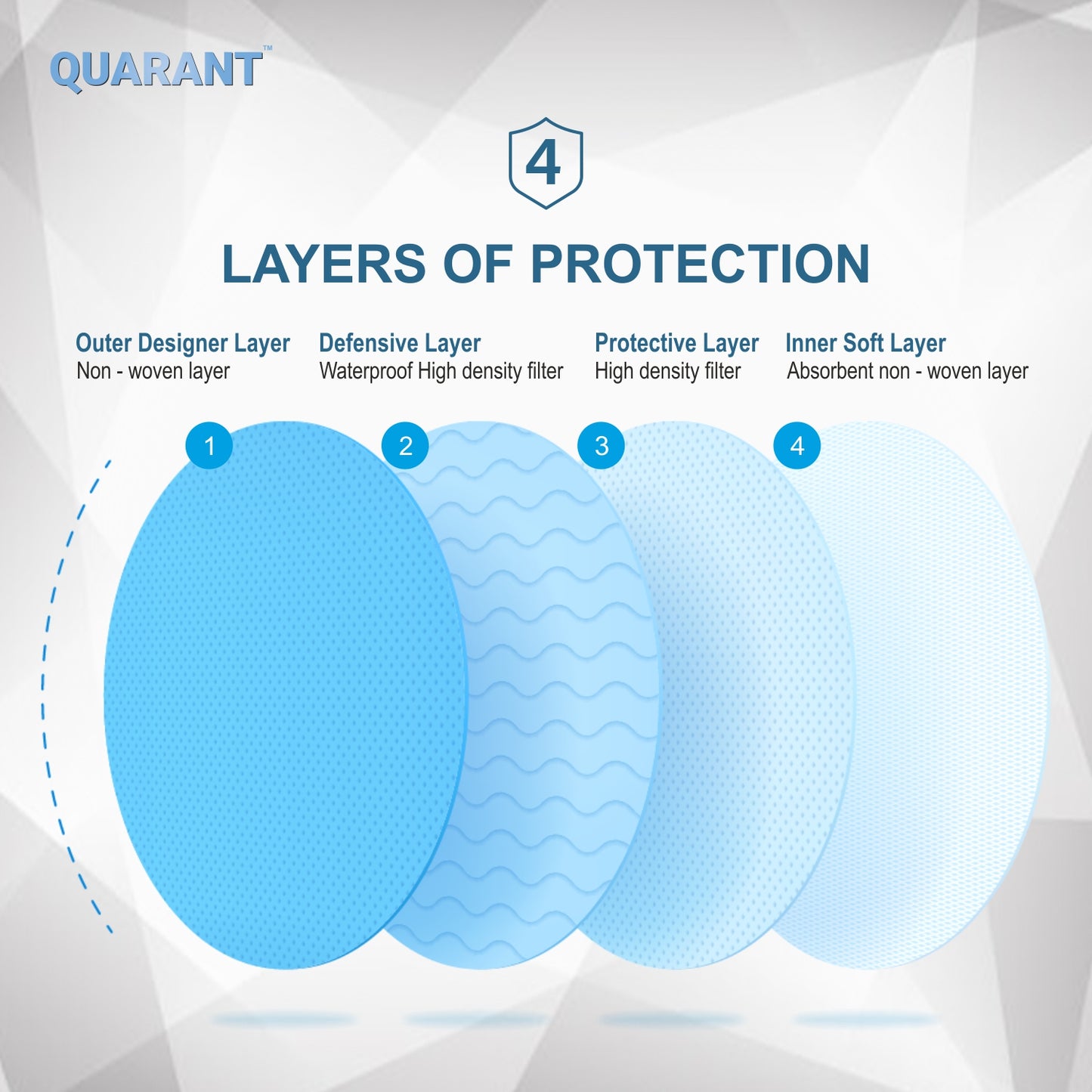 QUARANT™

4

LAYERS OF PROTECTION

Outer Designer Layer
Non - woven layer

Defensive Layer
Waterproof High density filter

Protective Layer
High density filter

Inner Soft Layer
Absorbent non - woven layer

1

2

3

4